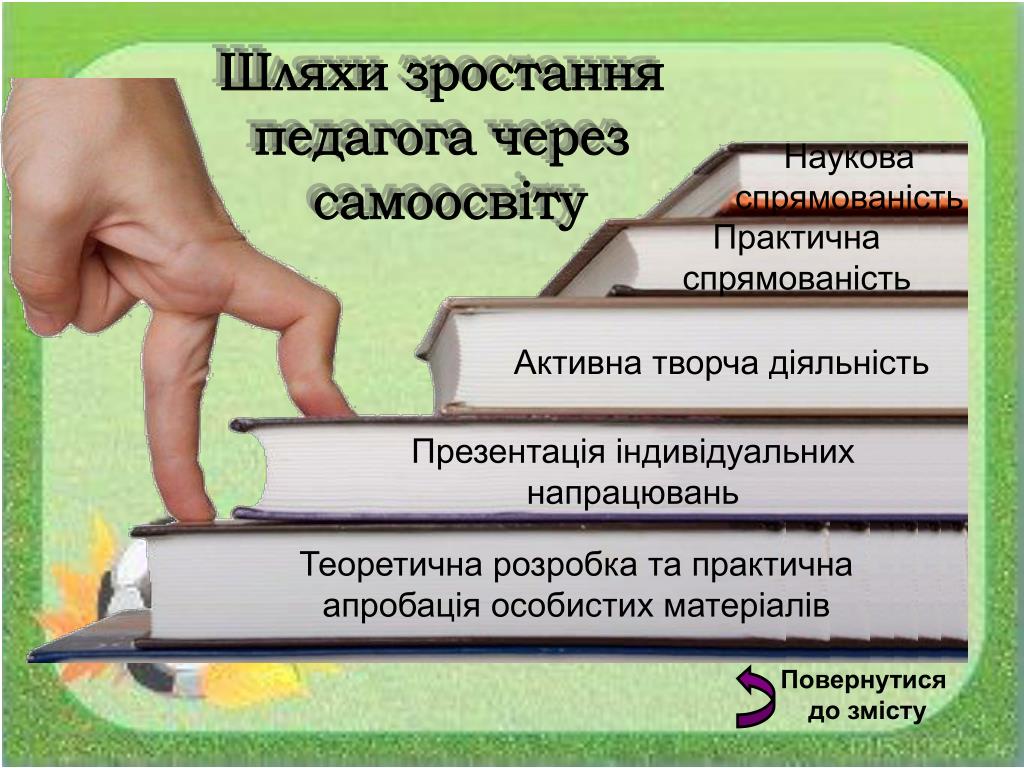 Шляхи зростання педагога через самоосвіту

Наукова спрямованість

Практична спрямованість

Активна творча діяльність

Презентація індивідуальних напрацювань

Теоретична розробка та практична апробація особистих матеріалів

Повернутися до змісту